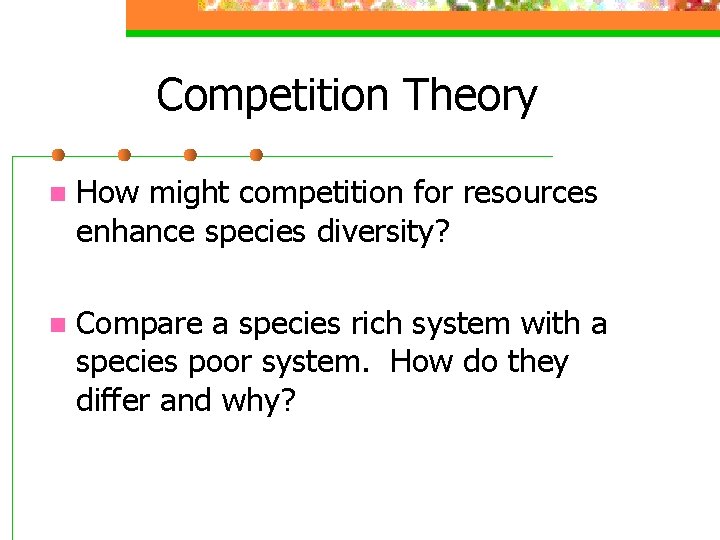 Competition Theory

How might competition for resources enhance species diversity?

Compare a species rich system with a species poor system. How do they differ and why?